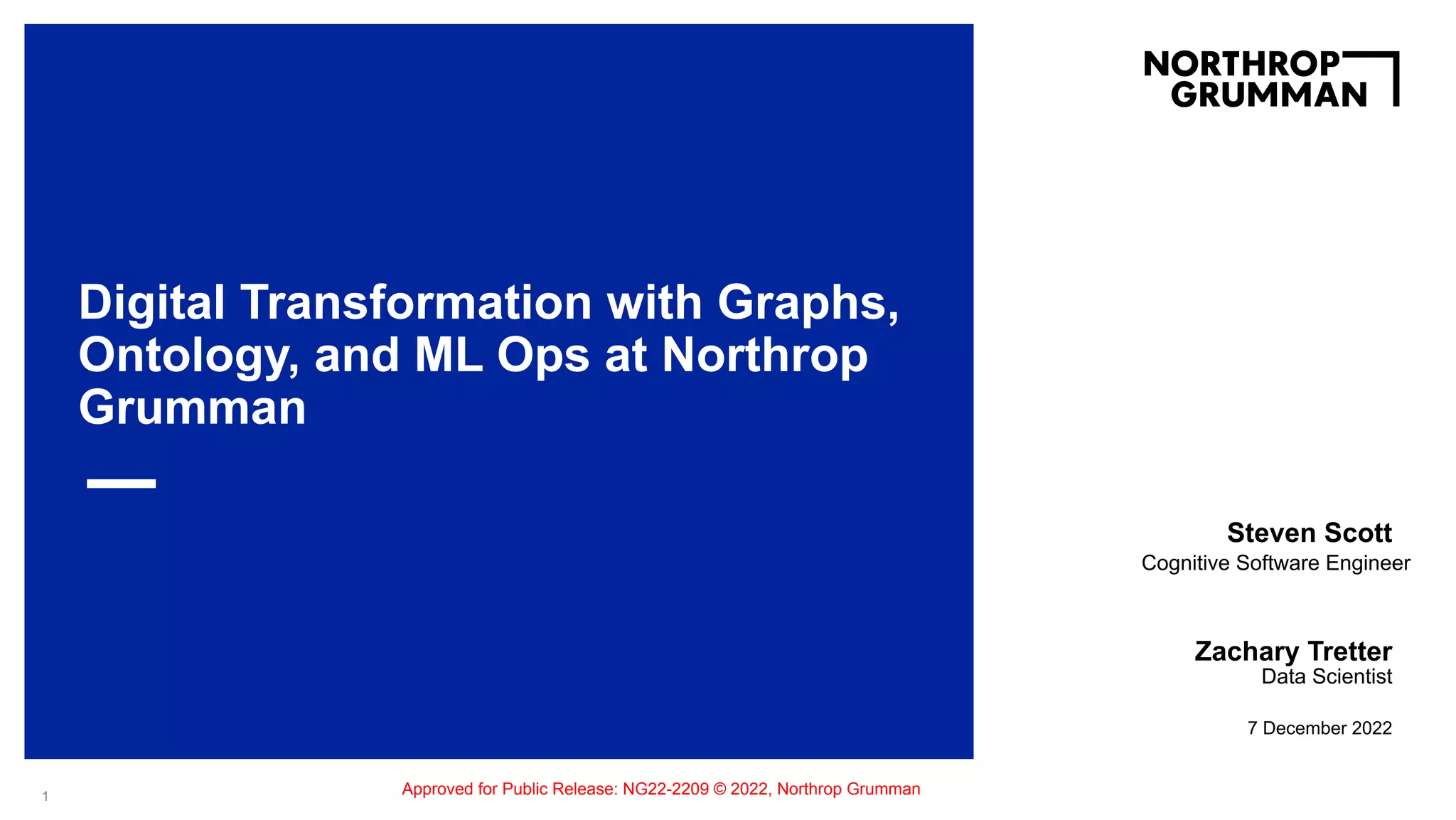 NORTHROP GRUMMAN

Digital Transformation with Graphs, Ontology, and ML Ops at Northrop Grumman

Steven Scott
Cognitive Software Engineer

Zachary Tretter
Data Scientist

7 December 2022

1

Approved for Public Release: NG22-2209 © 2022, Northrop Grumman